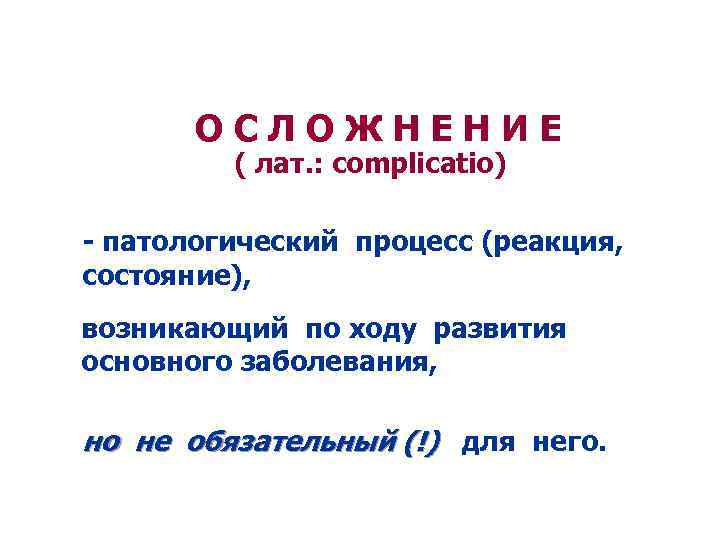 О С Л О Ж Н Е Н И Е
( лат.: complicatio)

- патологический процесс (реакция, состояние),

возникающий по ходу развития основного заболевания,

но не обязательный (!) для него.